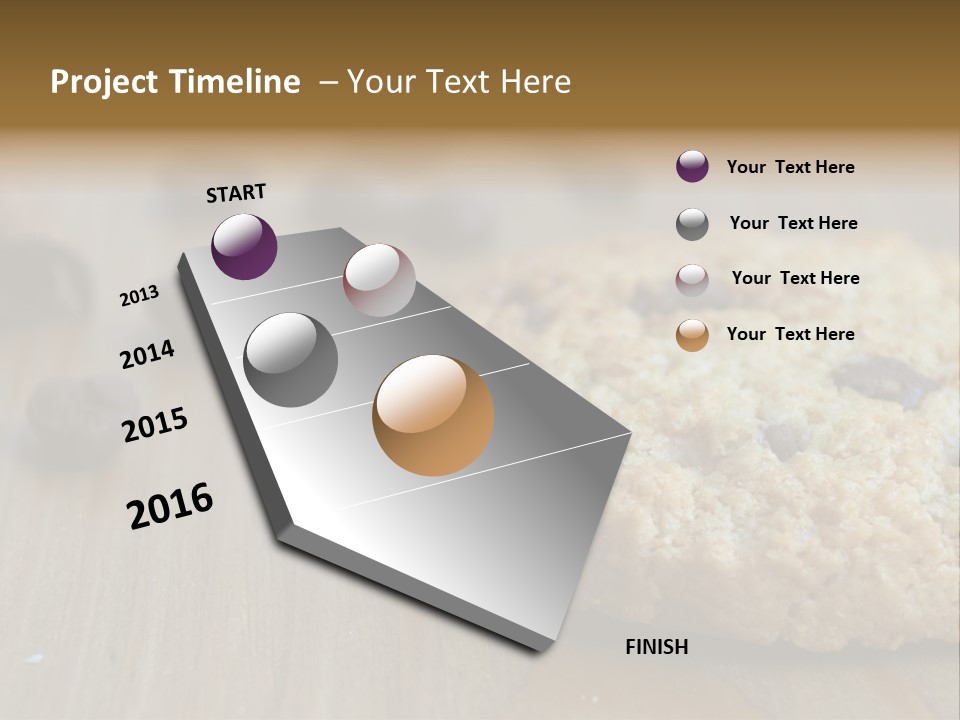 Project Timeline – Your Text Here

START

2013

2014

2015

2016

FINISH

Your Text Here

Your Text Here

Your Text Here

Your Text Here